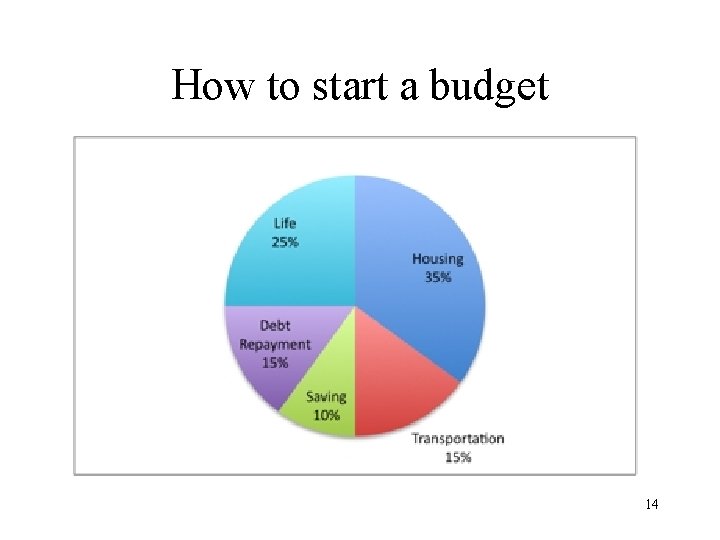 How to start a budget

Life
25%

Housing
35%

Debt
Repayment
15%

Saving
10%

Transportation
15%

14